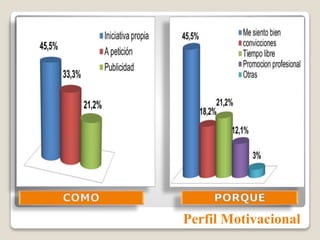 Iniciativa propia
A petición
Publicidad

45,5%
33,3%
21,2%

COMO

Me siento bien
convicciones
Tiempo libre
Promocion profesional
Otras

45,5%
18,2%
21,2%
12,1%
3%

PORQUE

Perfil Motivacional